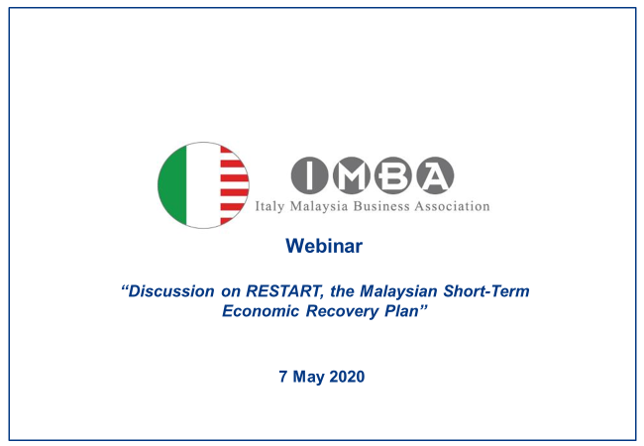 IMBA
Italy Malaysia Business Association

Webinar

“Discussion on RESTART, the Malaysian Short-Term Economic Recovery Plan”

7 May 2020